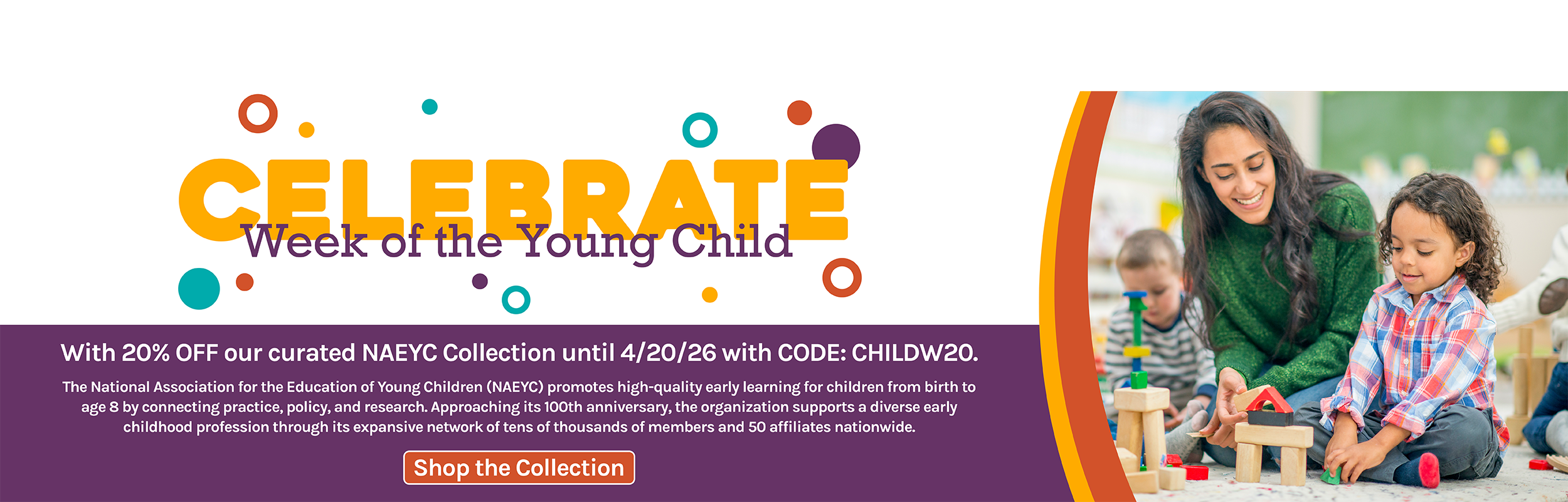 CELEBRATE
Week of the Young Child

With 20% OFF our curated NAEYC Collection until 4/20/26 with CODE: CHILDW20.

The National Association for the Education of Young Children (NAEYC) promotes high-quality early learning for children from birth to age 8 by connecting practice, policy, and research. Approaching its 100th anniversary, the organization supports a diverse early childhood profession through its expansive network of tens of thousands of members and 50 affiliates nationwide.

Shop the Collection